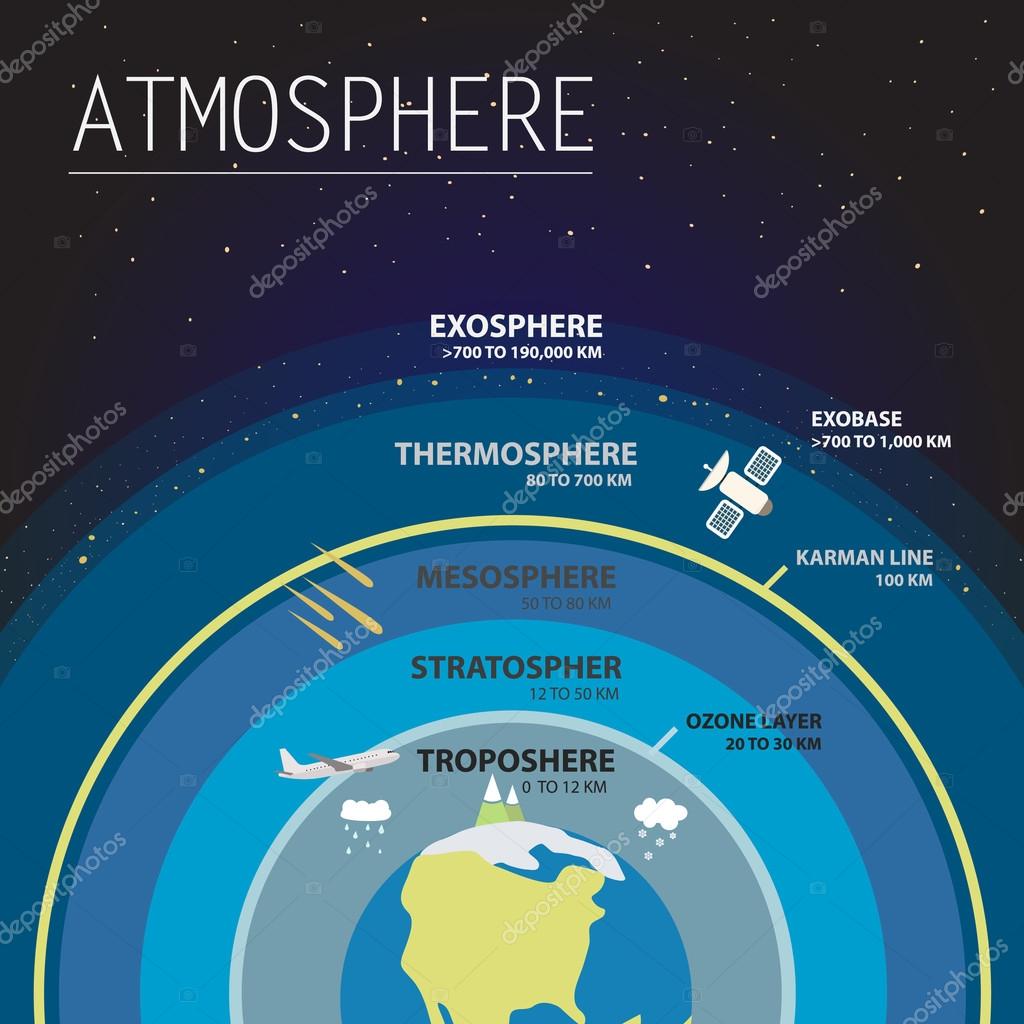 ATMOSPHERE

EXOSPHERE
>700 TO 190,000 KM

EXOBASE
>700 TO 1,000 KM

THERMOSPHERE
80 TO 700 KM

KARMAN LINE
100 KM

MESOSPHERE
50 TO 80 KM

STRATOSPHER
12 TO 50 KM

OZONE LAYER
20 TO 30 KM

TROPOSHERE
0 TO 12 KM

depositphotos